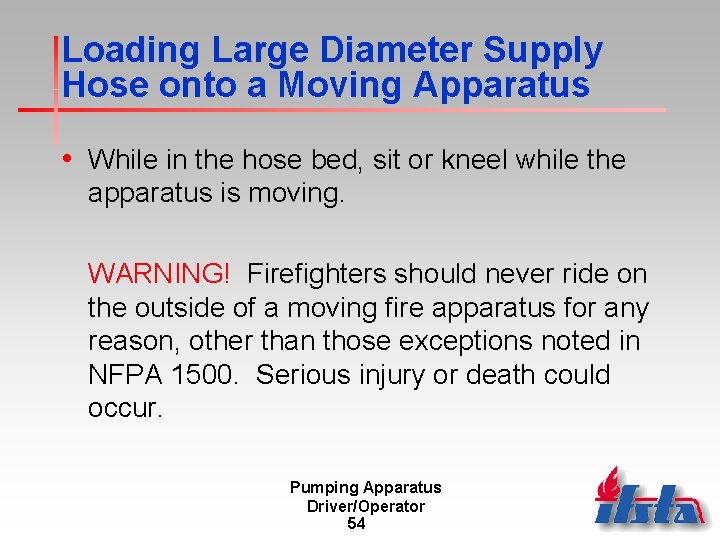 Loading Large Diameter Supply Hose onto a Moving Apparatus

• While in the hose bed, sit or kneel while the apparatus is moving.

WARNING! Firefighters should never ride on the outside of a moving fire apparatus for any reason, other than those exceptions noted in NFPA 1500. Serious injury or death could occur.

Pumping Apparatus Driver/Operator
54

ifsta